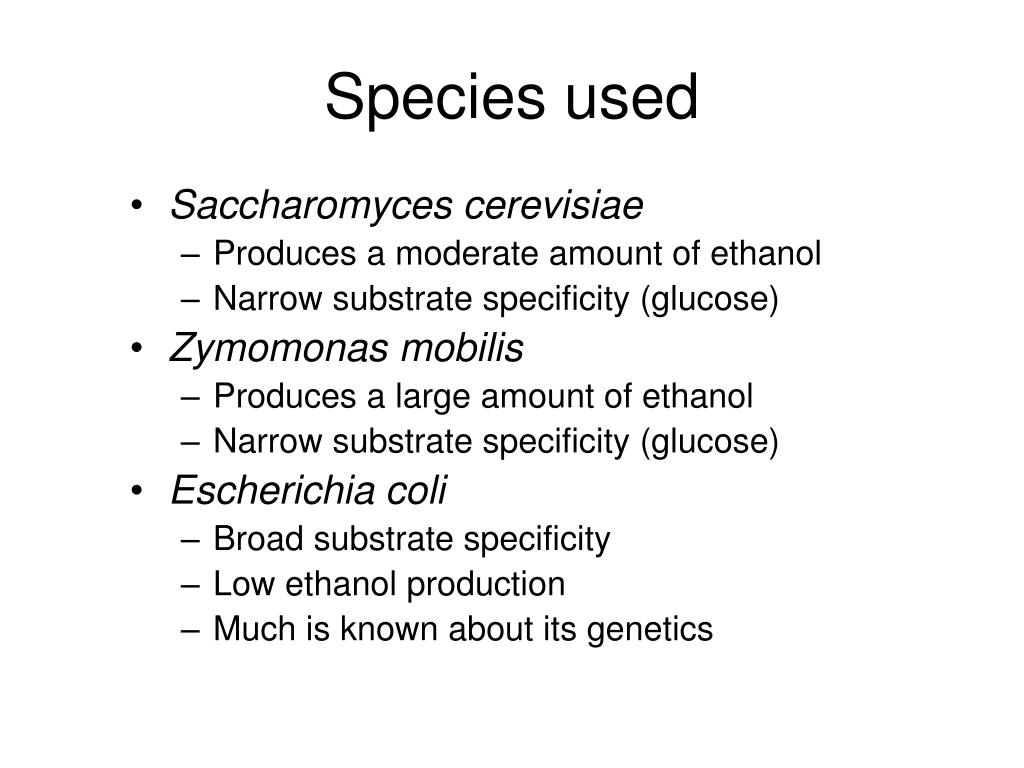 Species used

• Saccharomyces cerevisiae
– Produces a moderate amount of ethanol
– Narrow substrate specificity (glucose)
• Zymomonas mobilis
– Produces a large amount of ethanol
– Narrow substrate specificity (glucose)
• Escherichia coli
– Broad substrate specificity
– Low ethanol production
– Much is known about its genetics